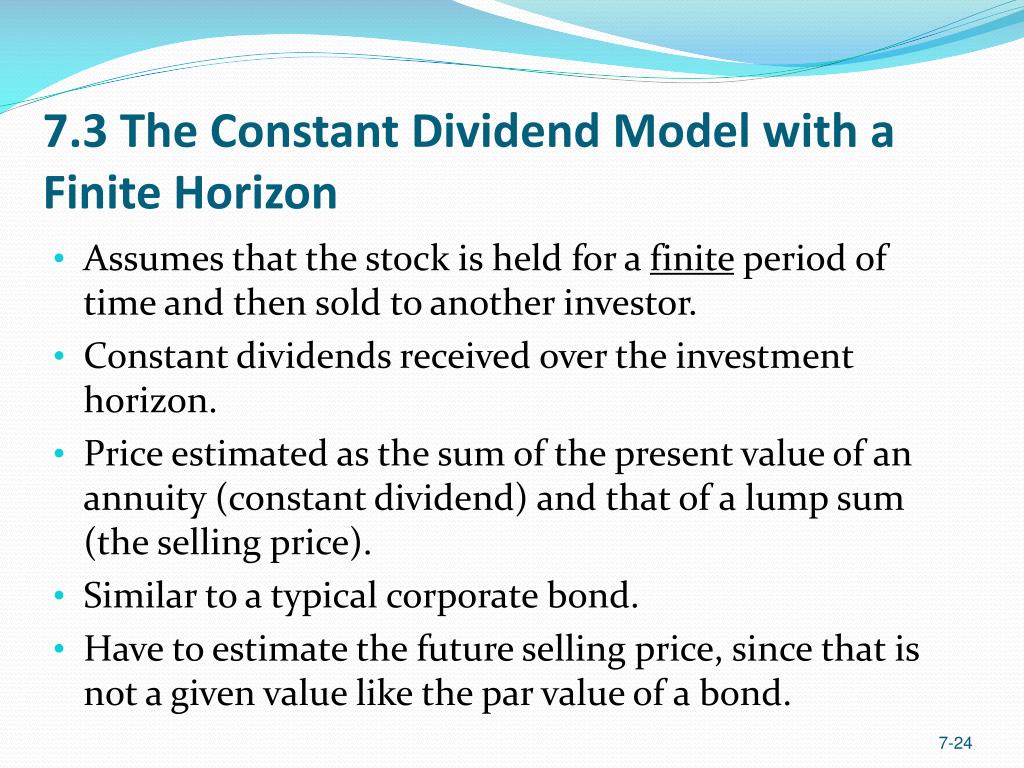 7.3 The Constant Dividend Model with a Finite Horizon

• Assumes that the stock is held for a finite period of time and then sold to another investor.
• Constant dividends received over the investment horizon.
• Price estimated as the sum of the present value of an annuity (constant dividend) and that of a lump sum (the selling price).
• Similar to a typical corporate bond.
• Have to estimate the future selling price, since that is not a given value like the par value of a bond.

7-24